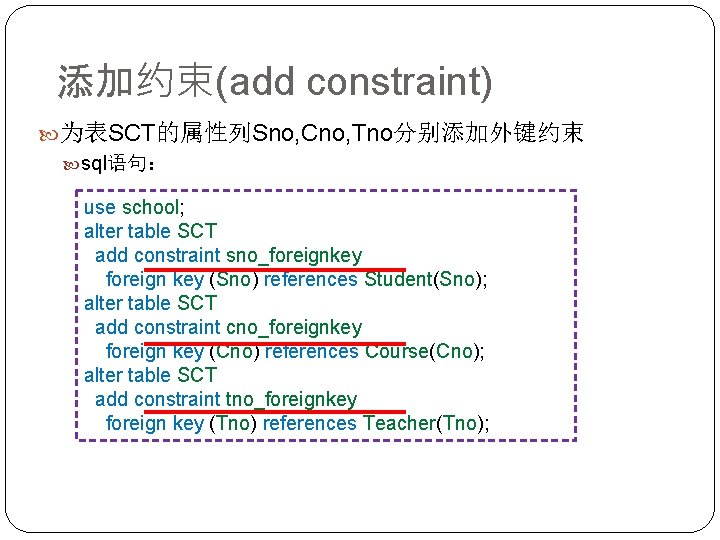 添加约束(add constraint)

为表SCT的属性列Sno,Cno,Tno分别添加外键约束

sql语句：

use school;
alter table SCT
add constraint sno_foreignkey
foreign key (Sno) references Student(Sno);
alter table SCT
add constraint cno_foreignkey
foreign key (Cno) references Course(Cno);
alter table SCT
add constraint tno_foreignkey
foreign key (Tno) references Teacher(Tno);